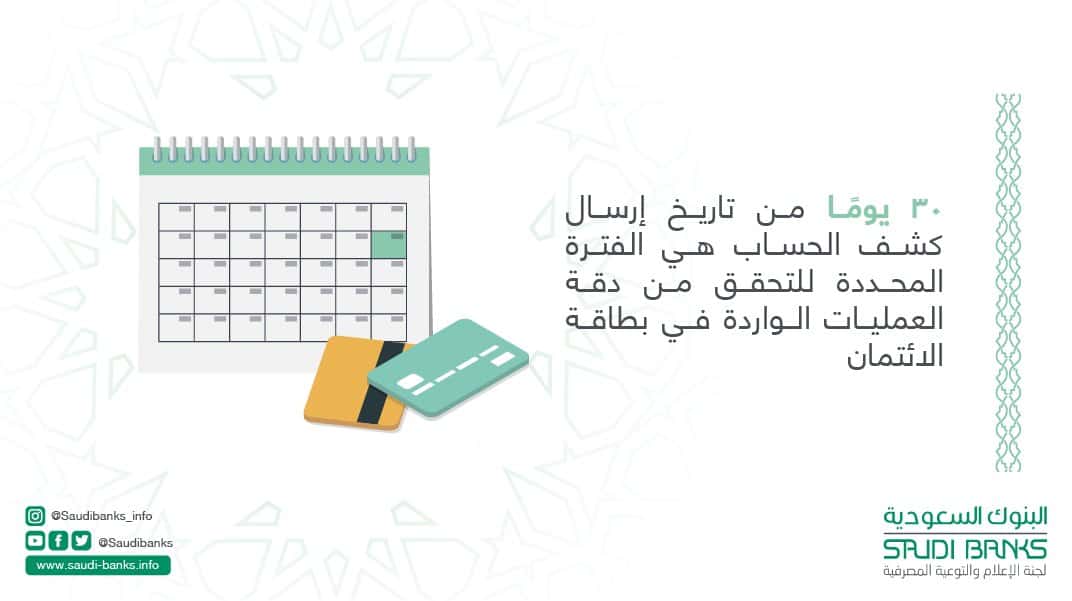 ٣٠ يومًا من تاريخ إرسال كشف الحساب هي الفترة المحددة للتحقق من دقة العمليات الواردة في بطاقة الائتمان

@Saudibanks_info
@Saudibanks
www.saudi-banks.info

البنوك السعودية
SAUDI BANKS
لجنة الإعلام والتوعية المصرفية